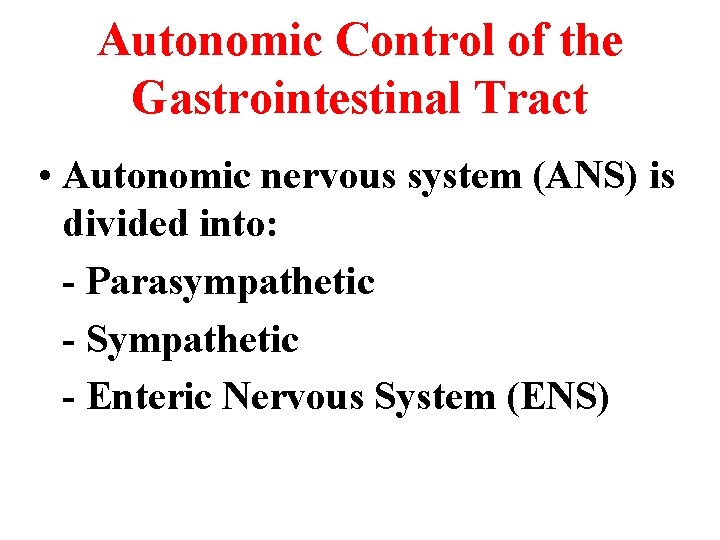 Autonomic Control of the Gastrointestinal Tract

• Autonomic nervous system (ANS) is divided into:

- Parasympathetic

- Sympathetic

- Enteric Nervous System (ENS)